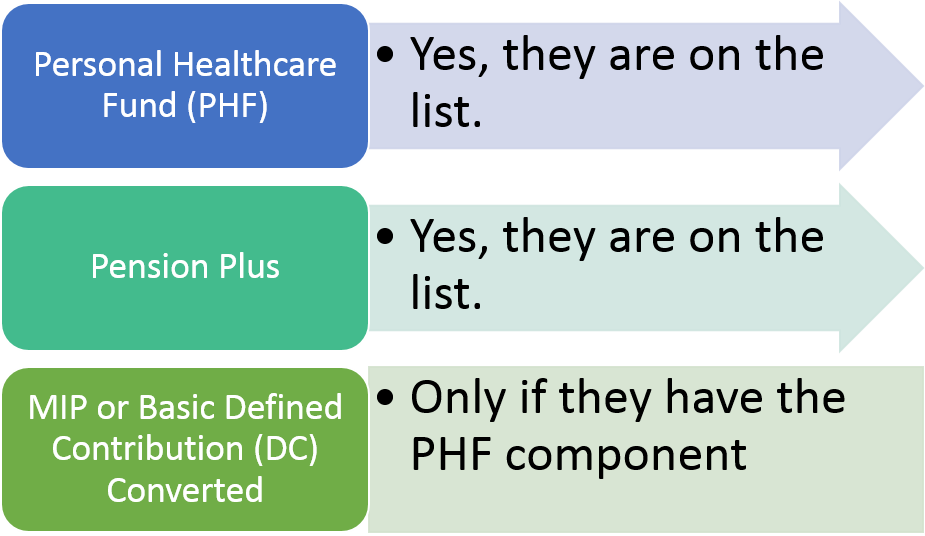 Personal Healthcare Fund (PHF)

• Yes, they are on the list.

Pension Plus

• Yes, they are on the list.

MIP or Basic Defined Contribution (DC) Converted

• Only if they have the PHF component